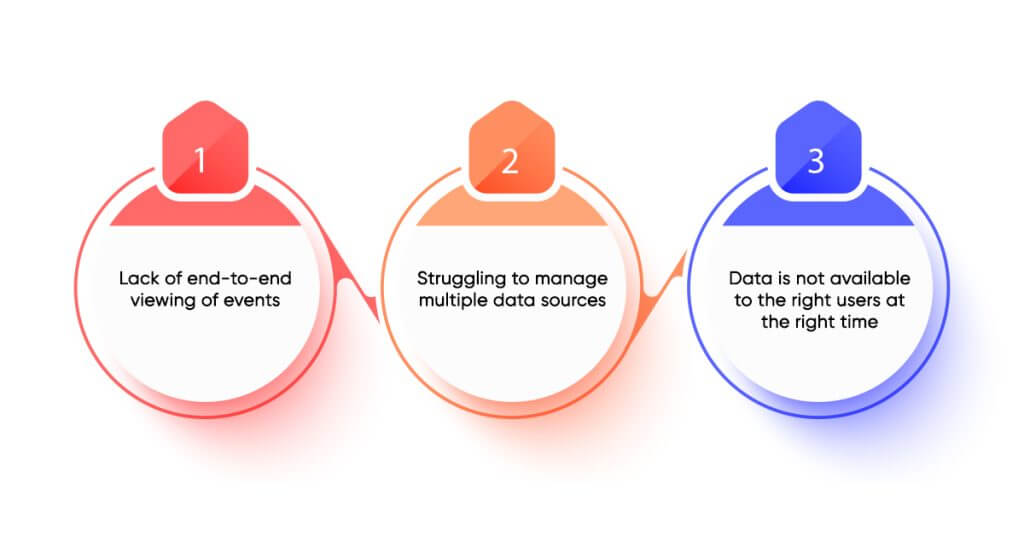 1

Lack of end-to-end viewing of events

2

Struggling to manage multiple data sources

3

Data is not available to the right users at the right time